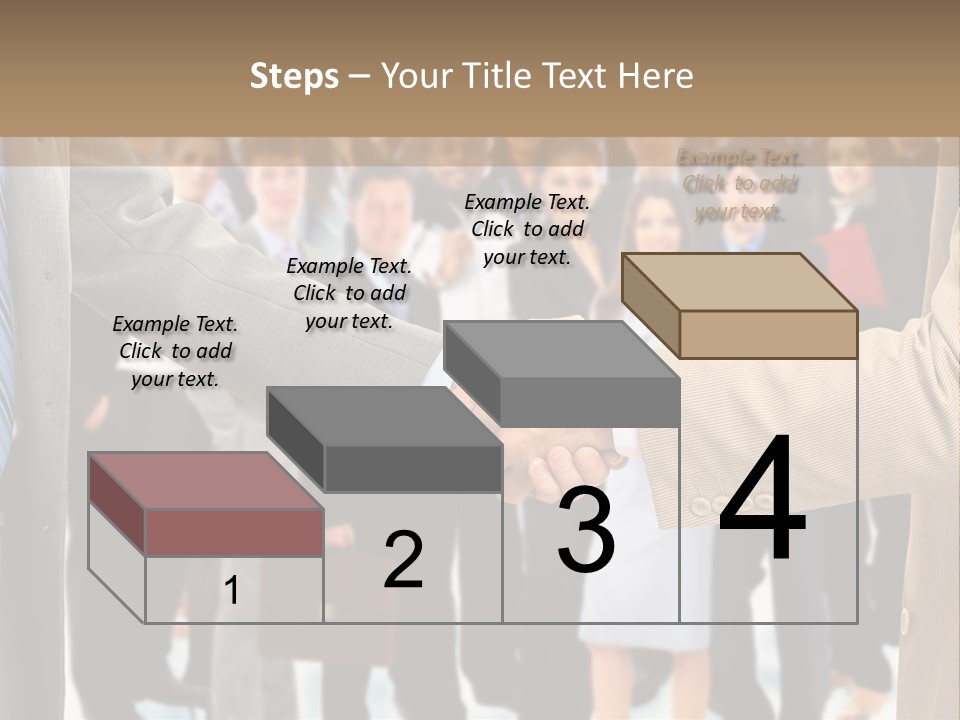 Steps – Your Title Text Here

Example Text. Click to add your text.

Example Text. Click to add your text.

Example Text. Click to add your text.

Example Text. Click to add your text.

1

2

3

4